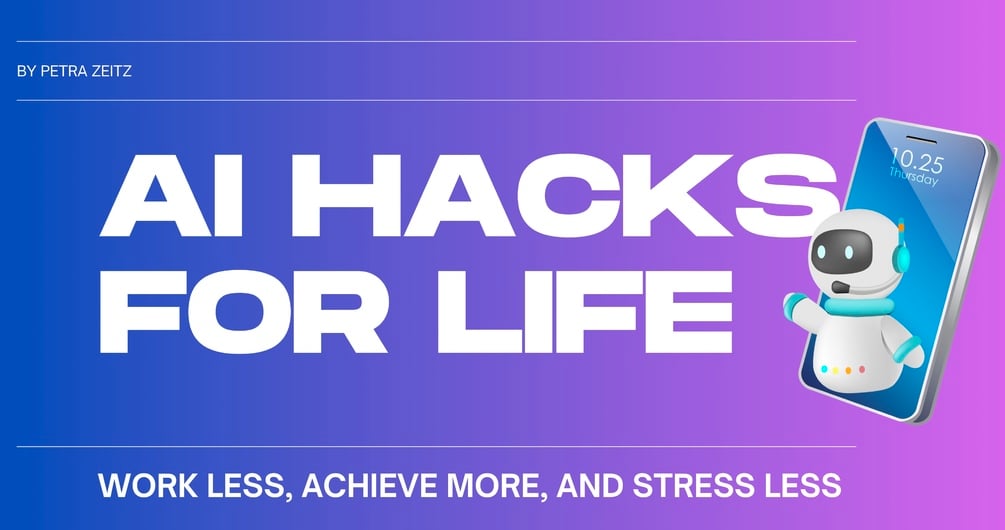 BY PETRA ZEITZ

AI HACKS FOR LIFE

10.25
Thursday

WORK LESS, ACHIEVE MORE, AND STRESS LESS